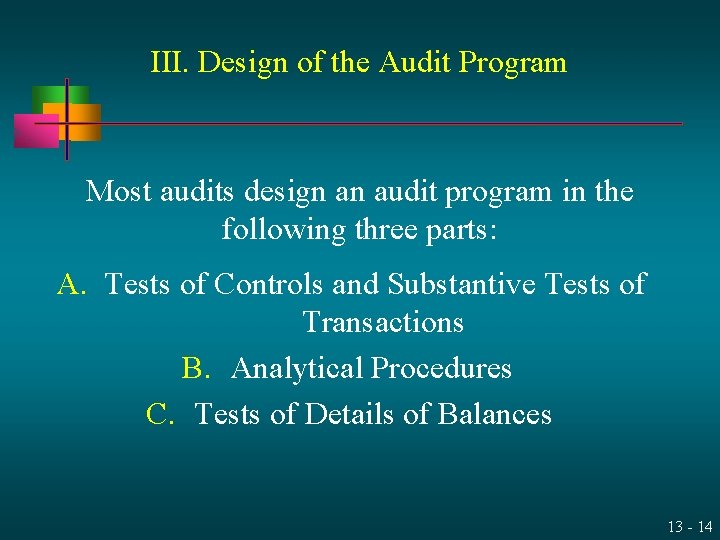 III. Design of the Audit Program

Most audits design an audit program in the following three parts:

A. Tests of Controls and Substantive Tests of Transactions

B. Analytical Procedures

C. Tests of Details of Balances

13 - 14